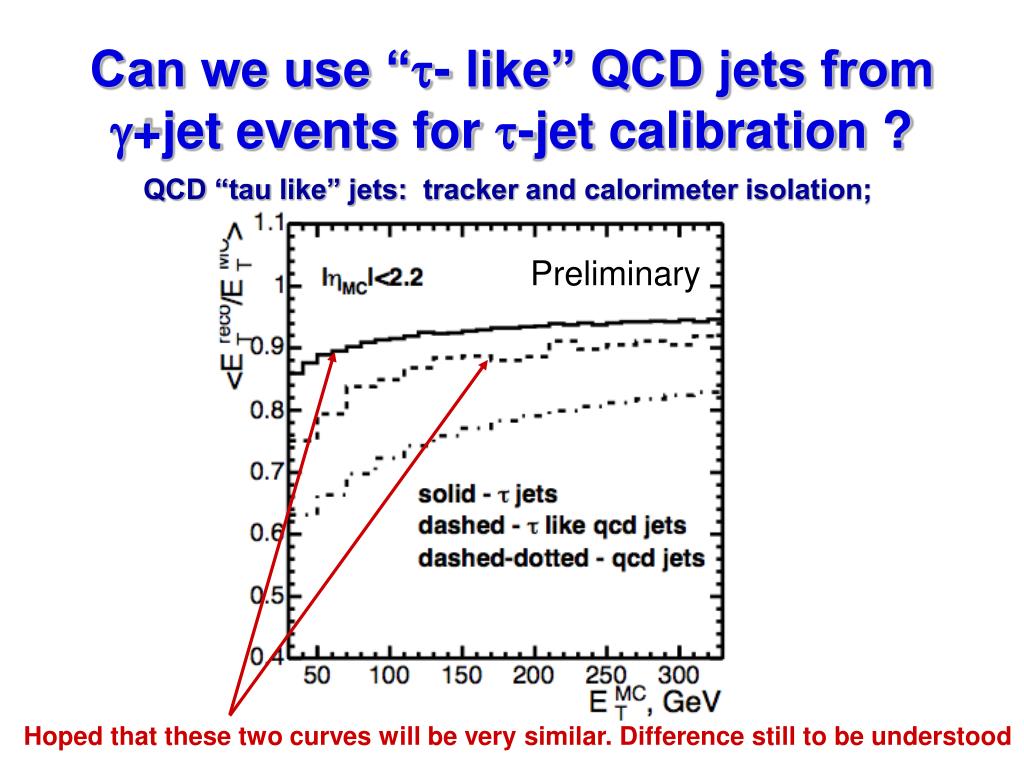 Can we use "$\tau$- like" QCD jets from $\gamma$+jet events for $\tau$-jet calibration ?

QCD "tau like" jets: tracker and calorimeter isolation;

$<E_T^{reco}/E_T^{MC}>$

1.1
1
0.9
0.8
0.7
0.6
0.5
0.4

$|\eta_{MC}|<2.2$

Preliminary

solid - $\tau$ jets
dashed - $\tau$ like qcd jets
dashed-dotted - qcd jets

50 100 150 200 250 300

$E_T^{MC}$, GeV

Hoped that these two curves will be very similar. Difference still to be understood